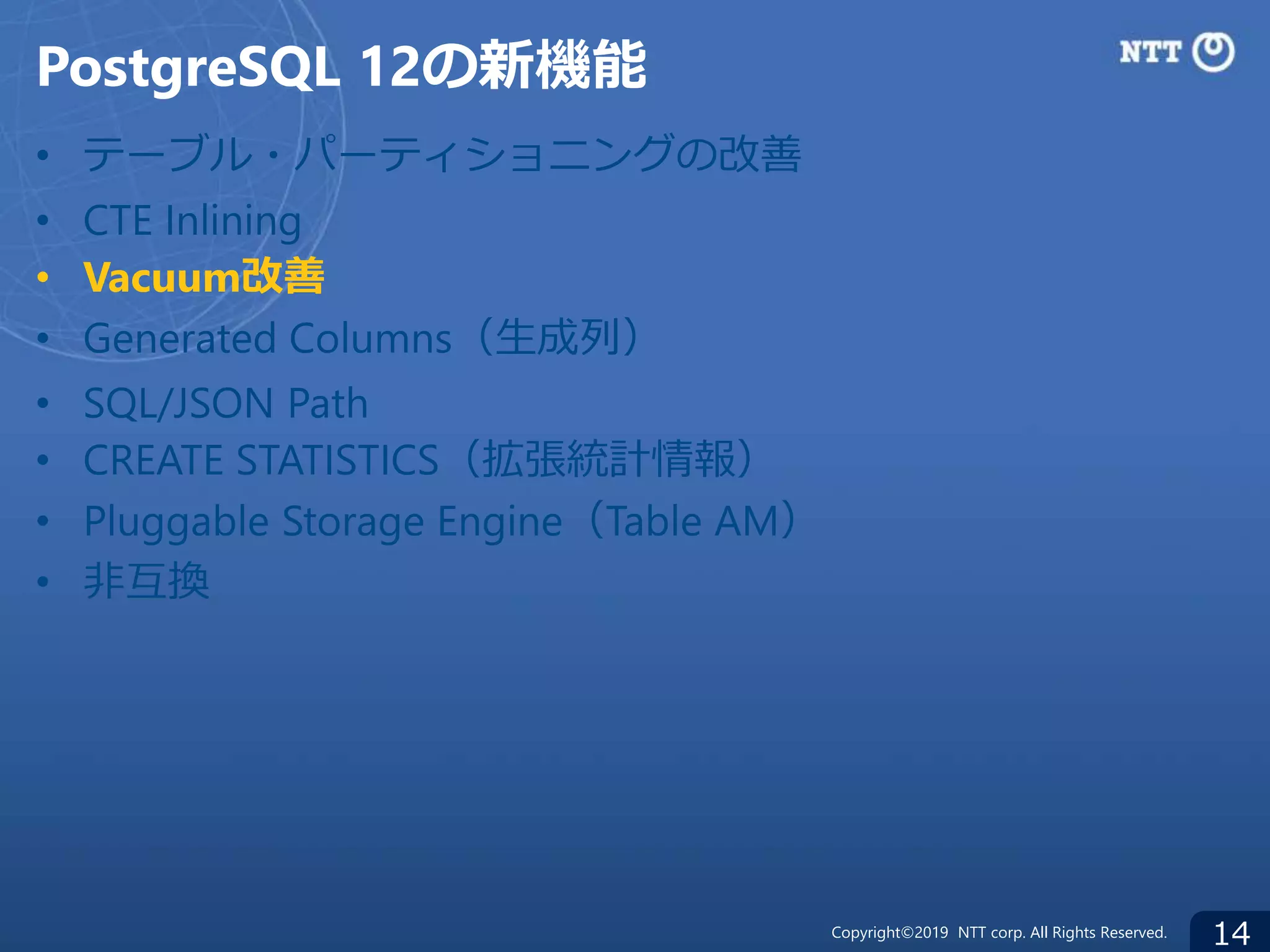 PostgreSQL 12の新機能

NTT

• テーブル・パーティショニングの改善
• CTE Inlining
• Vacuum改善
• Generated Columns（生成列）
• SQL/JSON Path
• CREATE STATISTICS（拡張統計情報）
• Pluggable Storage Engine（Table AM）
• 非互換

Copyright©2019 NTT corp. All Rights Reserved.

14